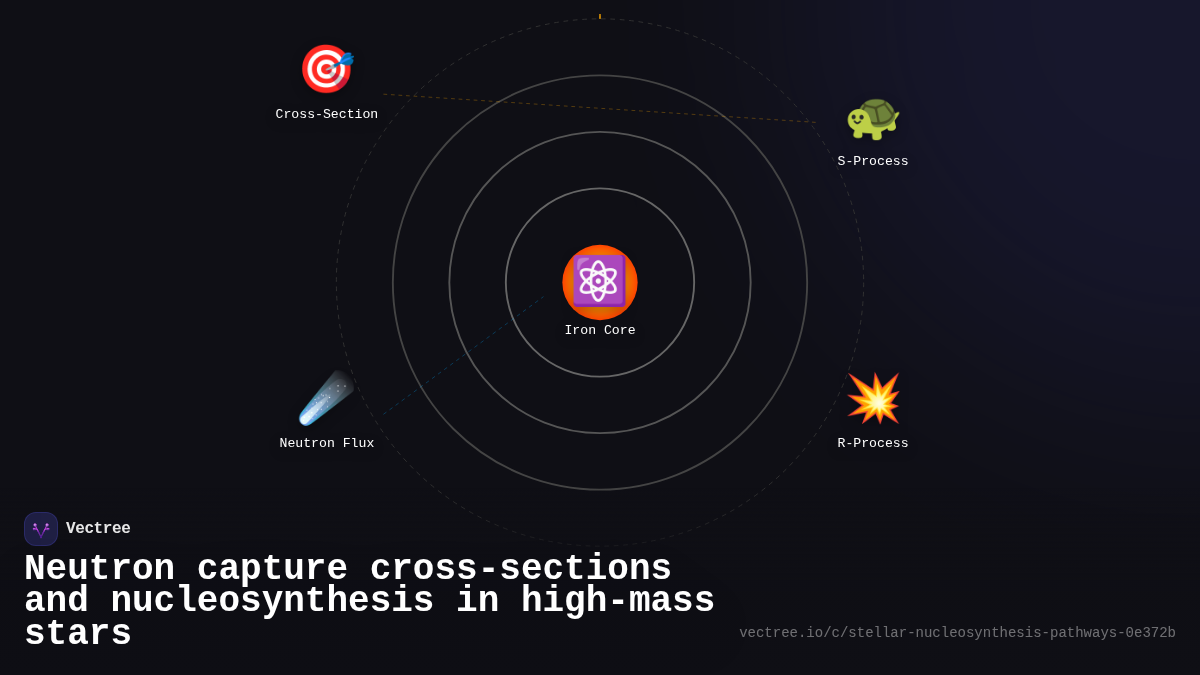 Cross-Section

S-Process

Iron Core

Neutron Flux

R-Process

Vectree

Neutron capture cross-sections and nucleosynthesis in high-mass stars

vectree.io/c/stellar-nucleosynthesis-pathways-0e372b